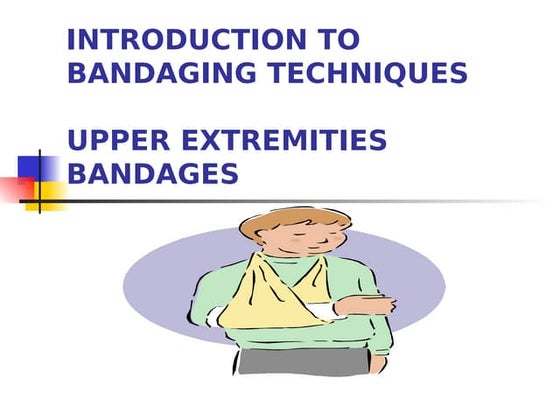 INTRODUCTION TO BANDAGING TECHNIQUES

UPPER EXTREMITIES BANDAGES